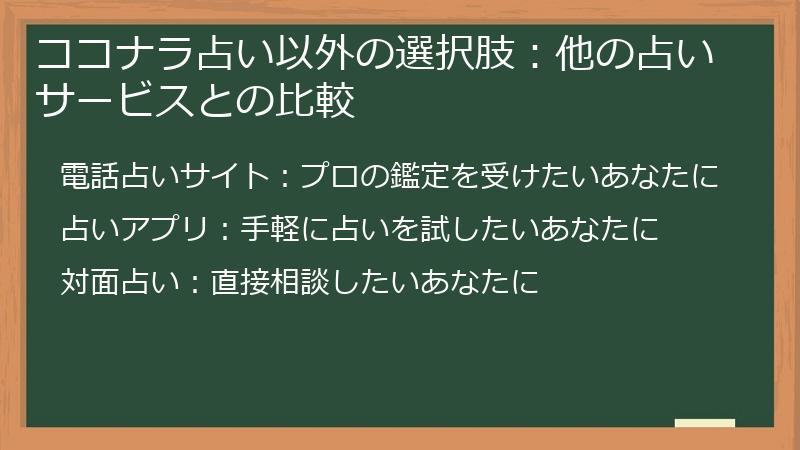 ココナラ占い以外の選択肢：他の占いサービスとの比較

電話占いサイト：プロの鑑定を受けたいあなたに

占いアプリ：手軽に占いを試したいあなたに

対面占い：直接相談したいあなたに